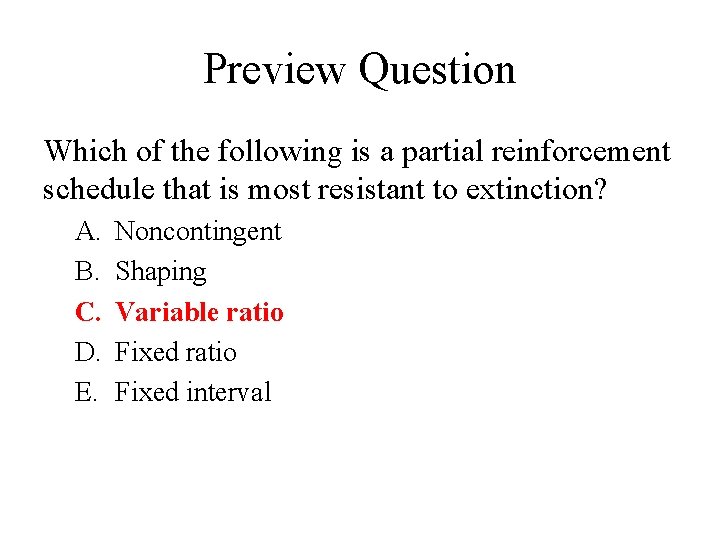 Preview Question

Which of the following is a partial reinforcement schedule that is most resistant to extinction?

A. Noncontingent
B. Shaping
C. Variable ratio
D. Fixed ratio
E. Fixed interval